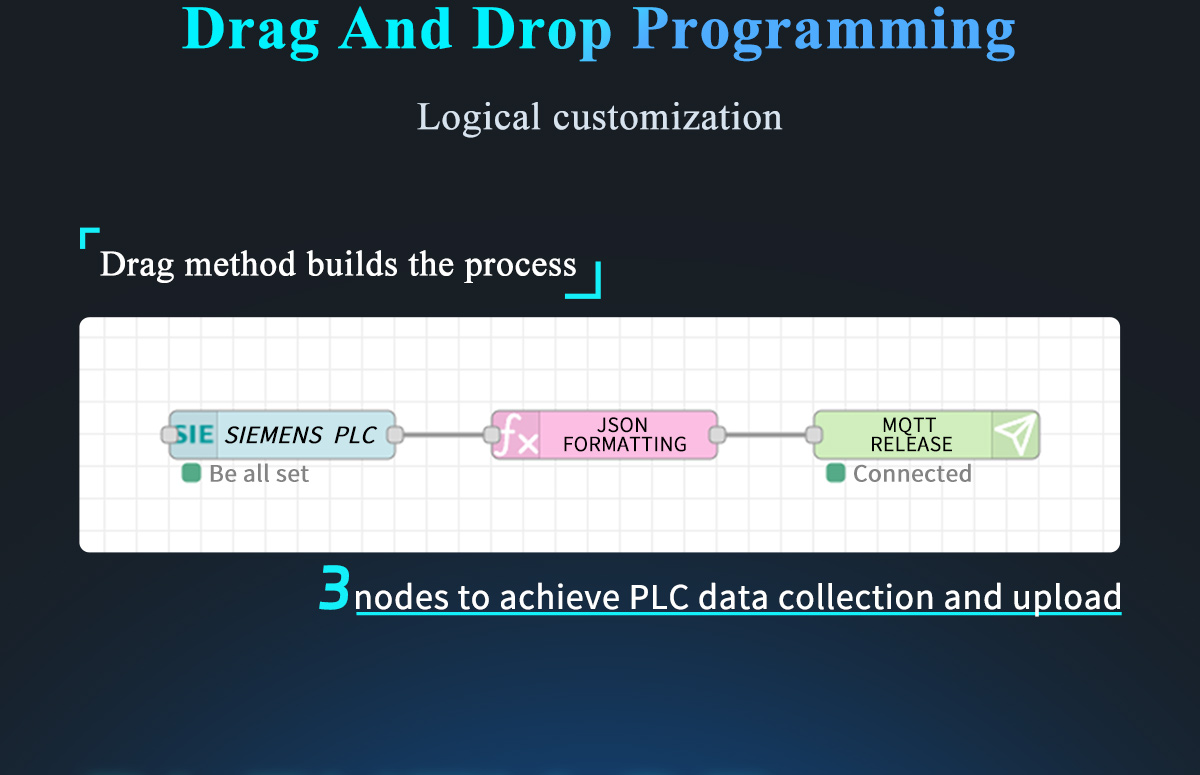 Drag And Drop Programming

Logical customization

Drag method builds the process

SIE SIEMENS PLC
Be all set

JSON FORMATTING

MQTT RELEASE
Connected

3 nodes to achieve PLC data collection and upload